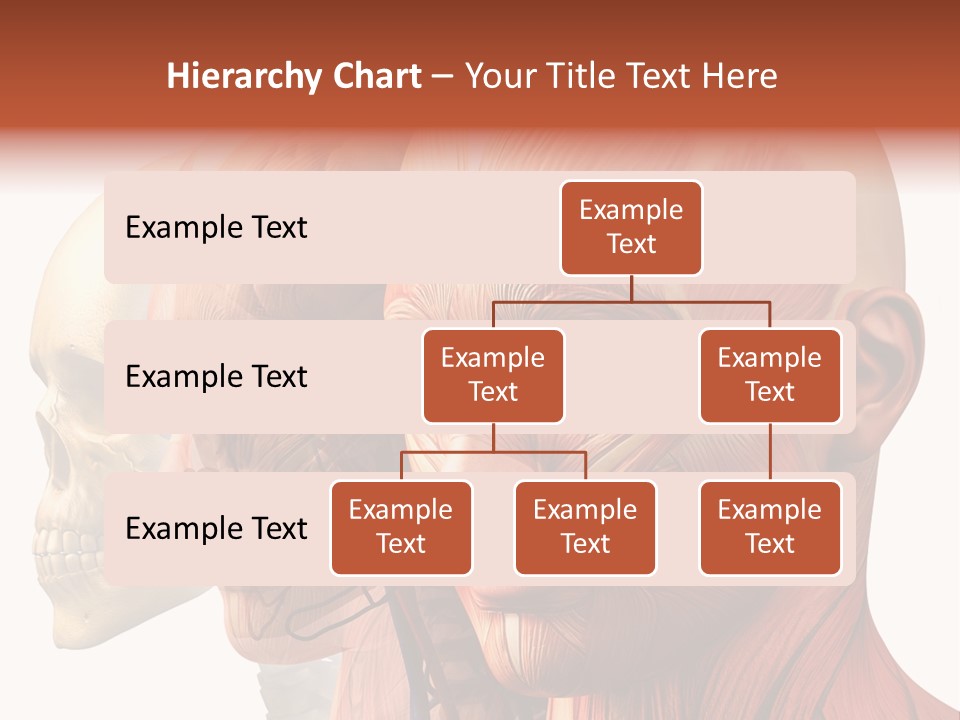 Hierarchy Chart – Your Title Text Here

Example Text

Example Text

Example Text

Example Text

Example Text

Example Text

Example Text

Example Text

Example Text